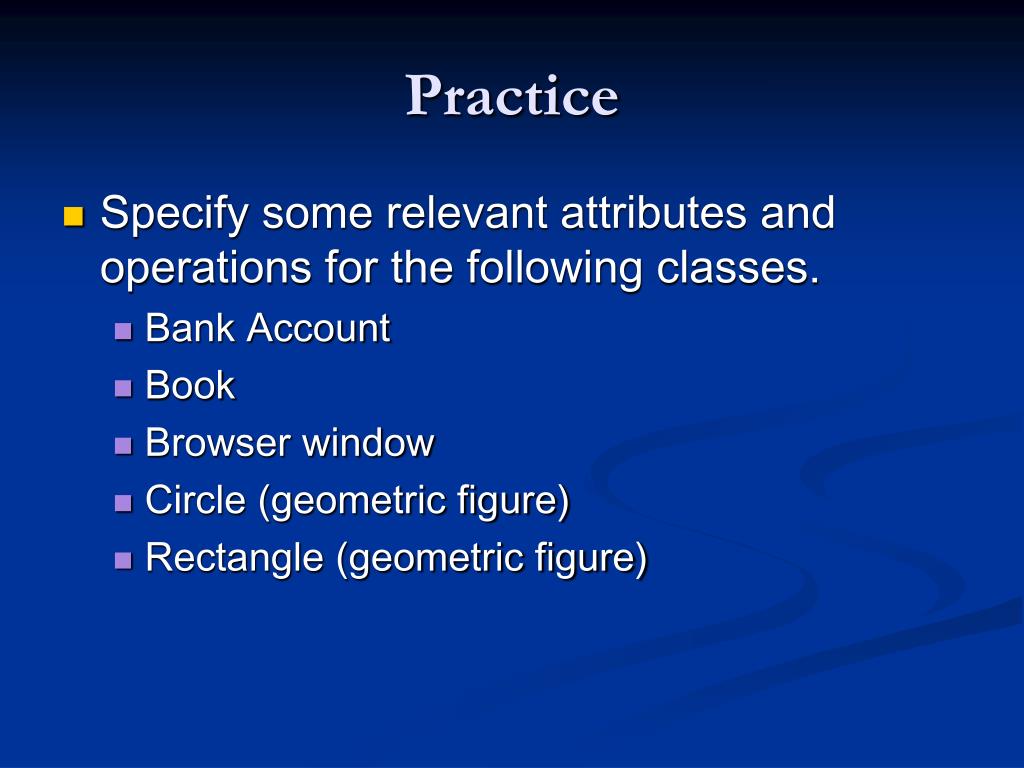 Practice

Specify some relevant attributes and operations for the following classes.

Bank Account

Book

Browser window

Circle (geometric figure)

Rectangle (geometric figure)